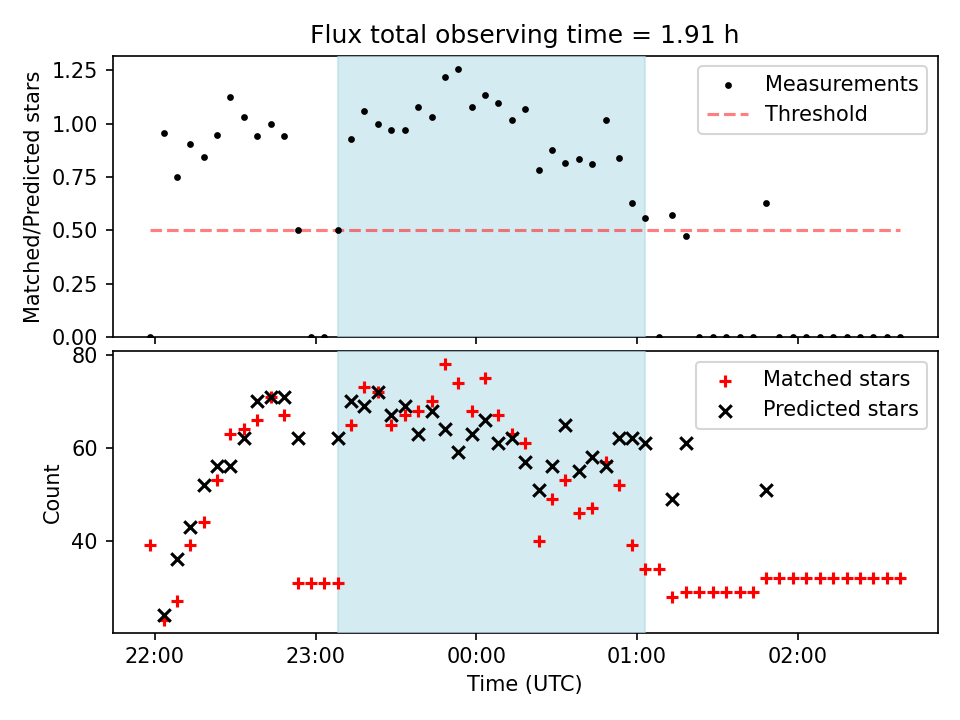 Flux total observing time = 1.91 h

Matched/Predicted stars

1.25
1.00
0.75
0.50
0.25
0.00

Measurements
Threshold

Count

80
60
40

Matched stars
Predicted stars

22:00
23:00
00:00
01:00
02:00

Time (UTC)